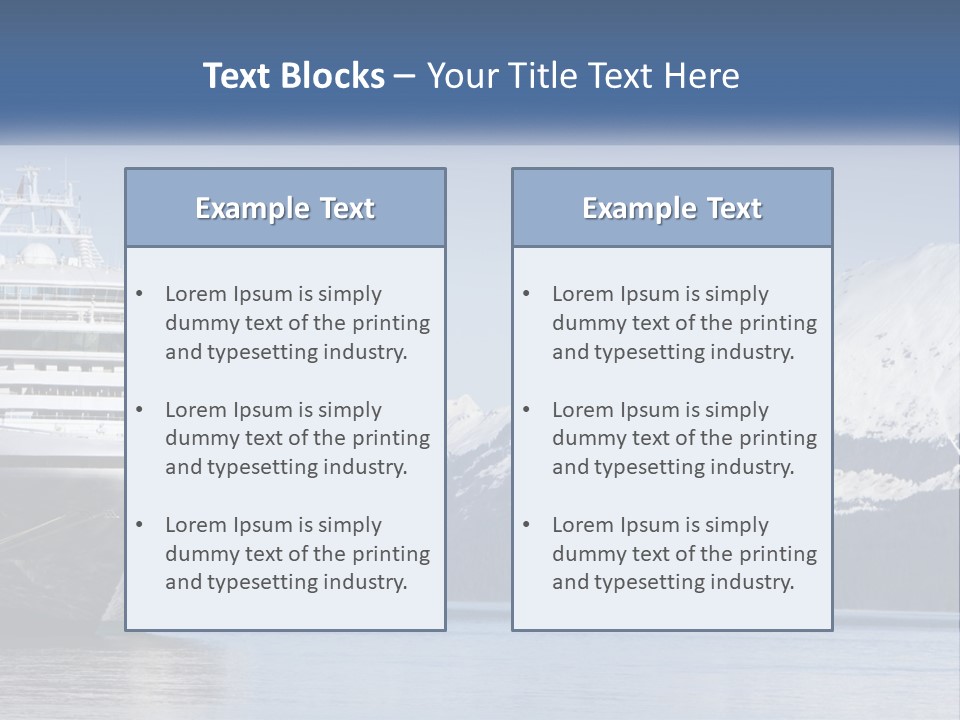 Text Blocks – Your Title Text Here

Example Text

• Lorem Ipsum is simply dummy text of the printing and typesetting industry.

• Lorem Ipsum is simply dummy text of the printing and typesetting industry.

• Lorem Ipsum is simply dummy text of the printing and typesetting industry.

Example Text

• Lorem Ipsum is simply dummy text of the printing and typesetting industry.

• Lorem Ipsum is simply dummy text of the printing and typesetting industry.

• Lorem Ipsum is simply dummy text of the printing and typesetting industry.